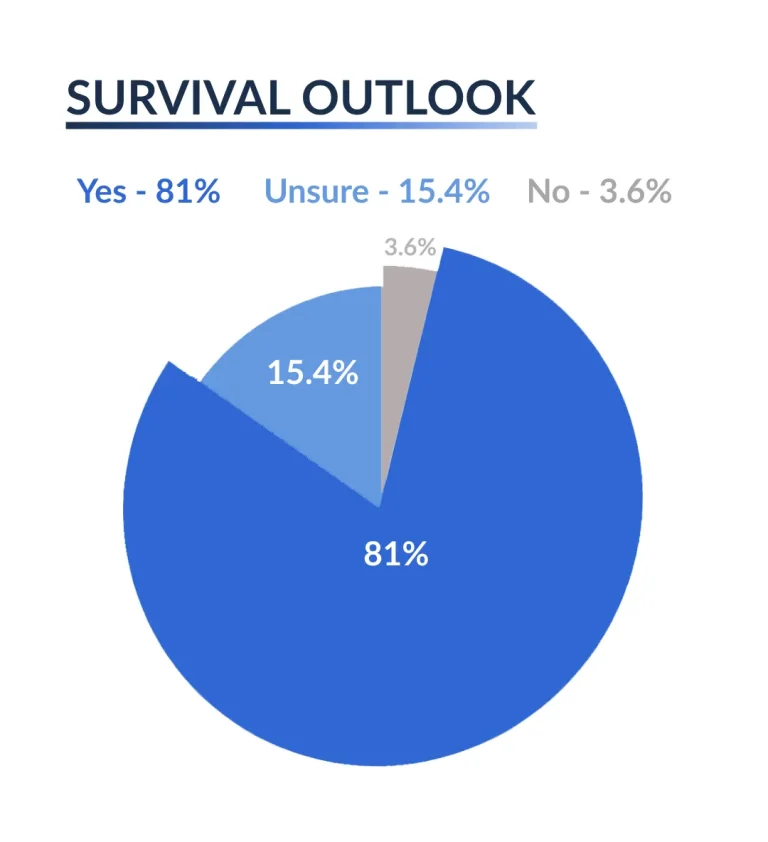 SURVIVAL OUTLOOK

Yes - 81% Unsure - 15.4% No - 3.6%

3.6%

15.4%

81%